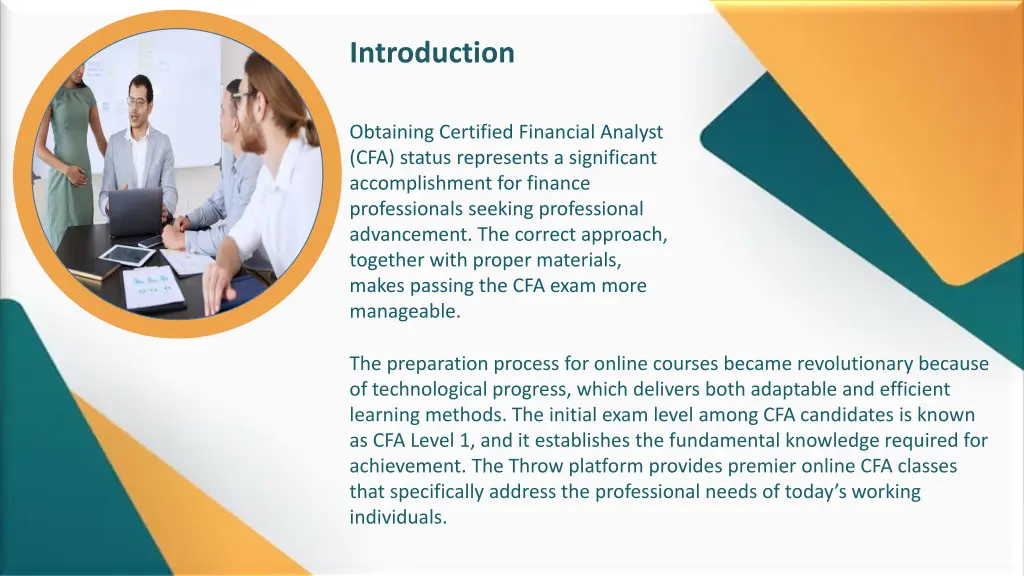 Introduction

Obtaining Certified Financial Analyst (CFA) status represents a significant accomplishment for finance professionals seeking professional advancement. The correct approach, together with proper materials, makes passing the CFA exam more manageable.

The preparation process for online courses became revolutionary because of technological progress, which delivers both adaptable and efficient learning methods. The initial exam level among CFA candidates is known as CFA Level 1, and it establishes the fundamental knowledge required for achievement. The Throw platform provides premier online CFA classes that specifically address the professional needs of today's working individuals.